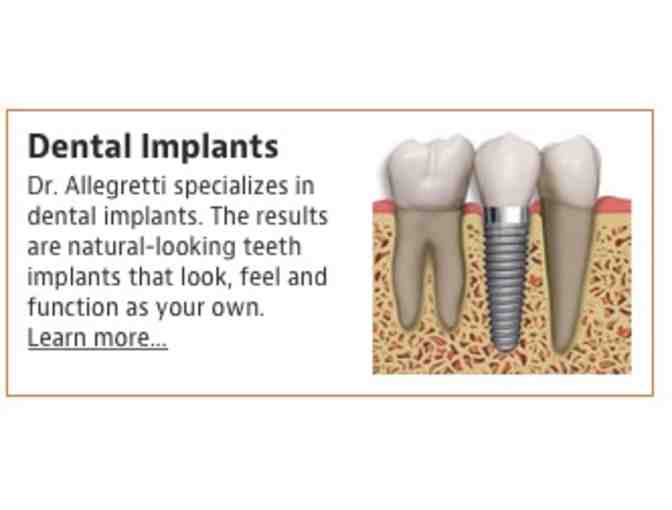 Dental Implants

Dr. Allegretti specializes in dental implants. The results are natural-looking teeth implants that look, feel and function as your own.

Learn more...